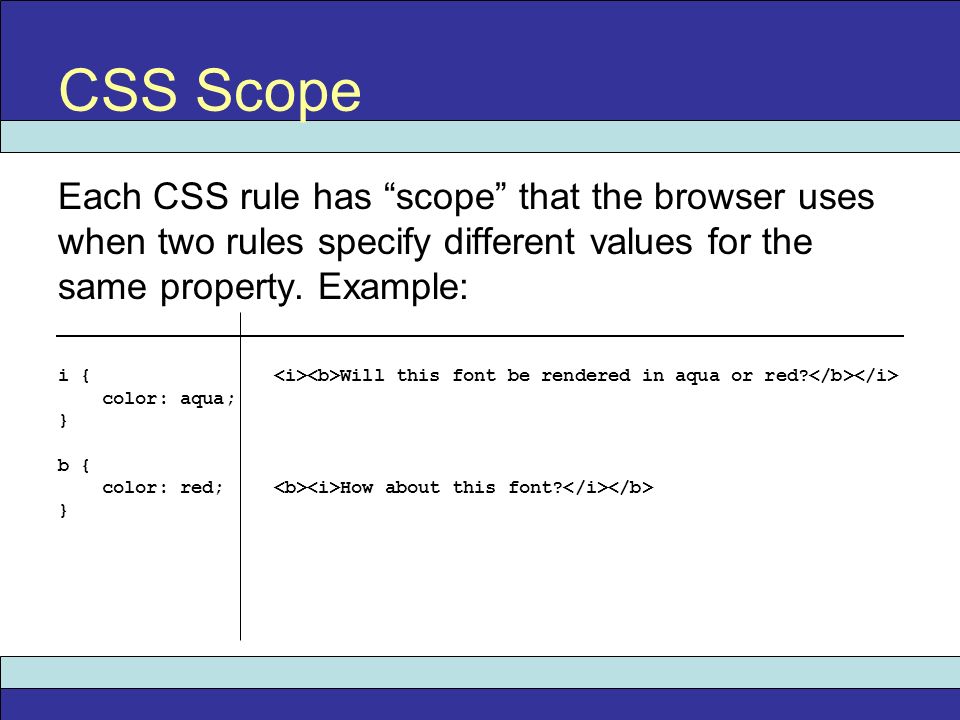 CSS Scope

Each CSS rule has “scope” that the browser uses when two rules specify different values for the same property. Example:

i {
    color: aqua;
}

b {
    color: red;
}

<i><b>Will this font be rendered in aqua or red?</b></i>

<b><i>How about this font?</i></b>